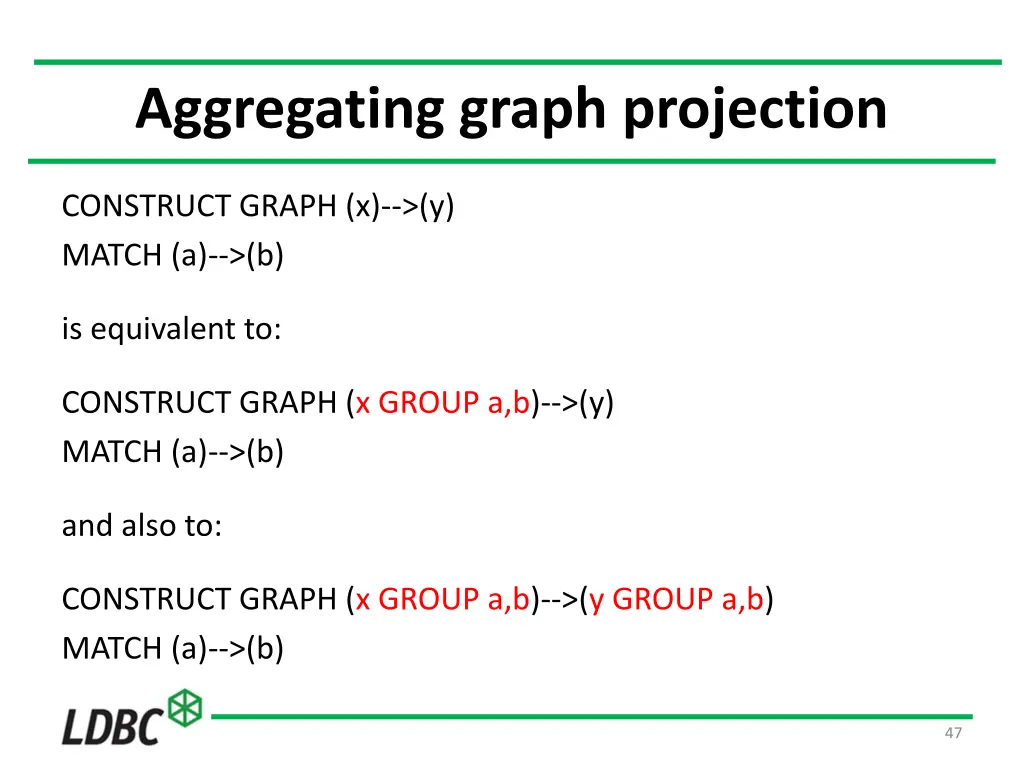 Aggregating graph projection

CONSTRUCT GRAPH (x)-->(y)
MATCH (a)-->(b)

is equivalent to:

CONSTRUCT GRAPH (x GROUP a,b)-->(y)
MATCH (a)-->(b)

and also to:

CONSTRUCT GRAPH (x GROUP a,b)-->(y GROUP a,b)
MATCH (a)-->(b)

LDBC

47